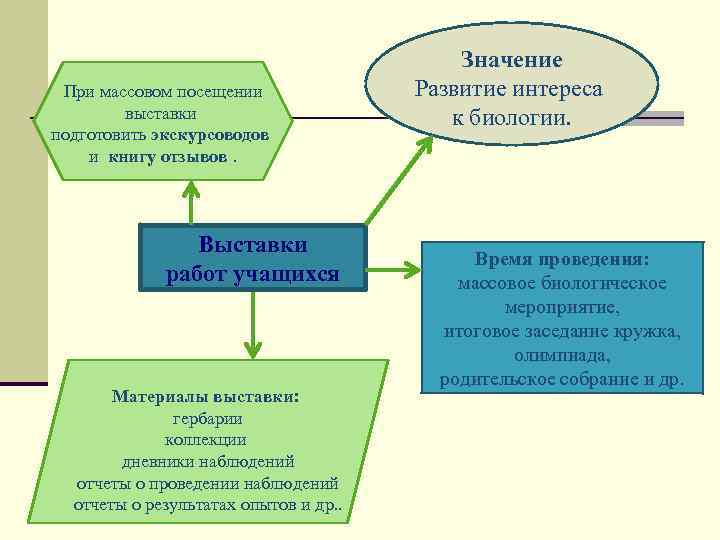 При массовом посещении выставки подготовить экскурсоводов и книгу отзывов .

Значение
Развитие интереса к биологии.

Выставки работ учащихся

Время проведения:
массовое биологическое мероприятие,
итоговое заседание кружка,
олимпиада,
родительское собрание и др.

Материалы выставки:
гербарии
коллекции
дневники наблюдений
отчеты о проведении наблюдений
отчеты о результатах опытов и др..